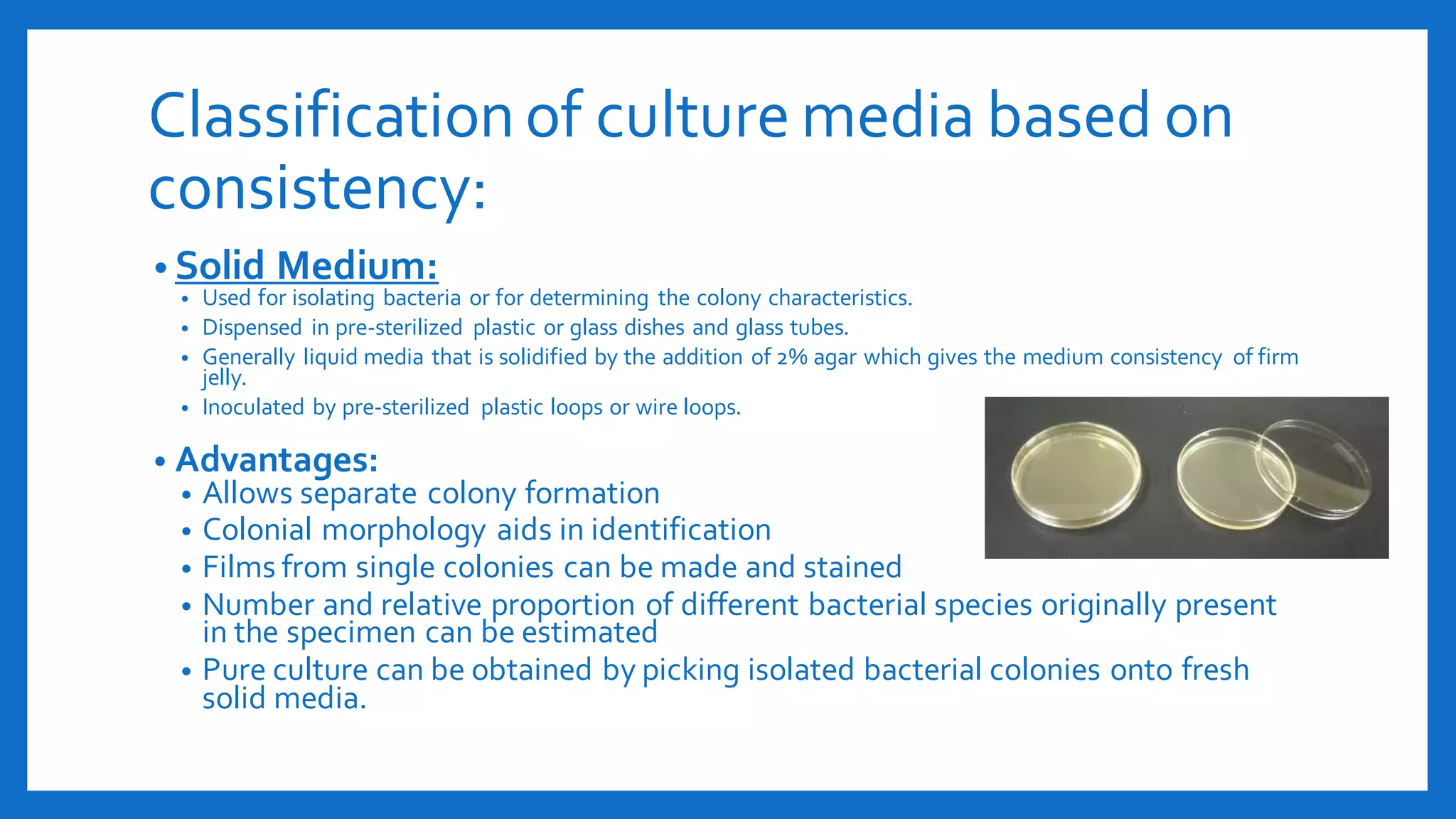 Classification of culture media based on consistency:

• Solid Medium:
• Used for isolating bacteria or for determining the colony characteristics.
• Dispensed in pre-sterilized plastic or glass dishes and glass tubes.
• Generally liquid media that is solidified by the addition of 2% agar which gives the medium consistency of firm jelly.
• Inoculated by pre-sterilized plastic loops or wire loops.

• Advantages:
• Allows separate colony formation
• Colonial morphology aids in identification
• Films from single colonies can be made and stained
• Number and relative proportion of different bacterial species originally present in the specimen can be estimated
• Pure culture can be obtained by picking isolated bacterial colonies onto fresh solid media.